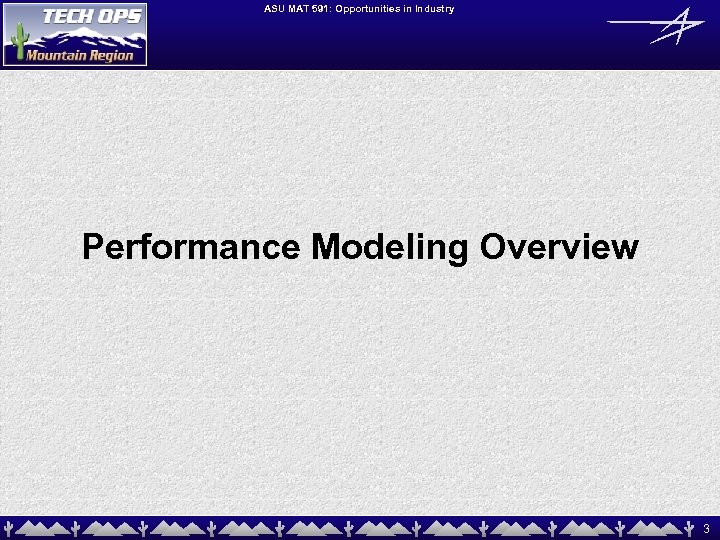 TECH OPS
Mountain Region

ASU MAT 591: Opportunities in Industry

Performance Modeling Overview

3